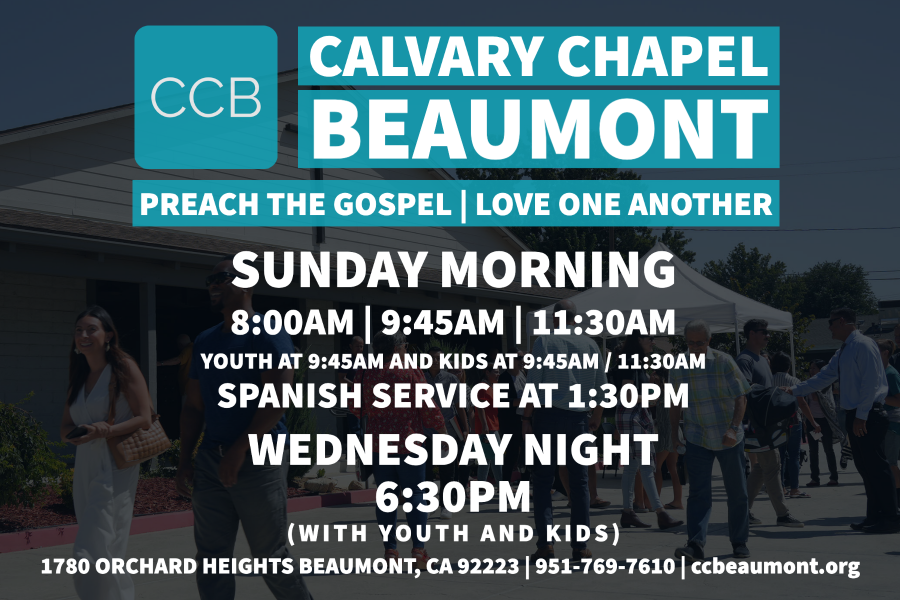 CCB

CALVARY CHAPEL
BEAUMONT

PREACH THE GOSPEL | LOVE ONE ANOTHER

SUNDAY MORNING

8:00AM | 9:45AM | 11:30AM

YOUTH AT 9:45AM AND KIDS AT 9:45AM / 11:30AM

SPANISH SERVICE AT 1:30PM

WEDNESDAY NIGHT

6:30PM

(WITH YOUTH AND KIDS)

1780 ORCHARD HEIGHTS BEAUMONT, CA 92223 | 951-769-7610 | ccbeaumont.org